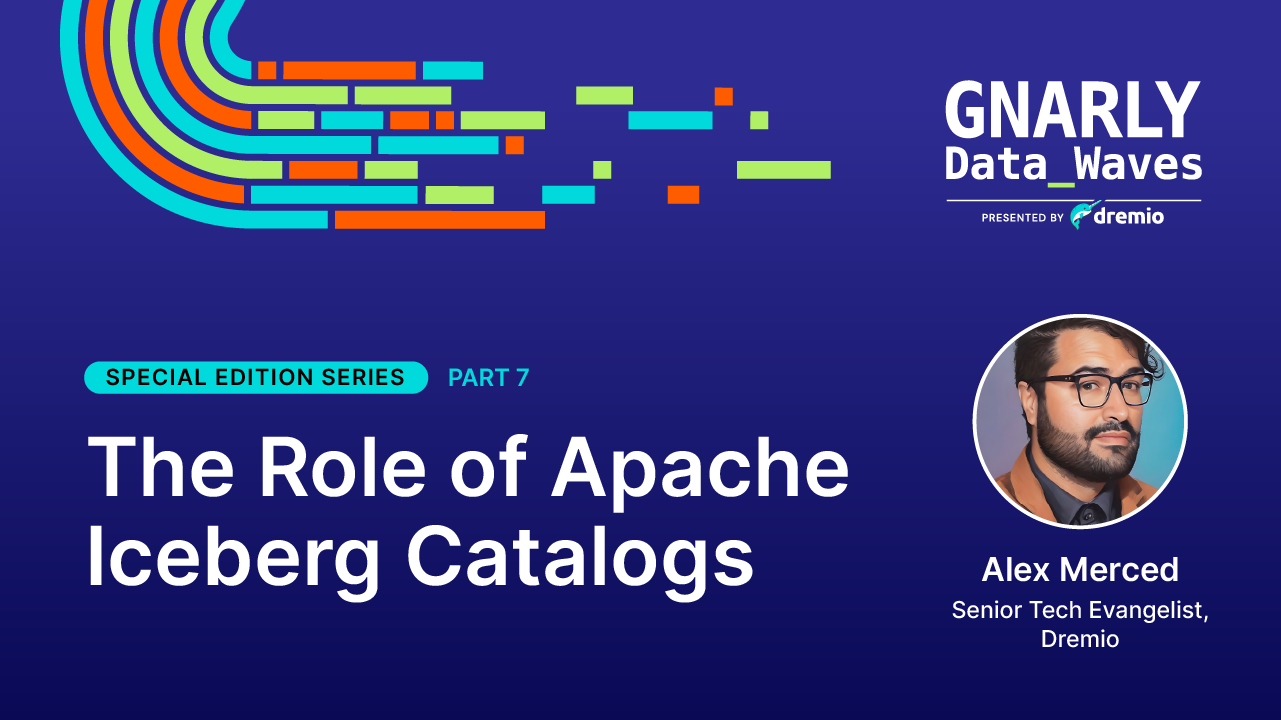 GNARLY
Data_Waves
PRESENTED BY dremio

SPECIAL EDITION SERIES PART 7

The Role of Apache Iceberg Catalogs

Alex Merced
Senior Tech Evangelist, Dremio